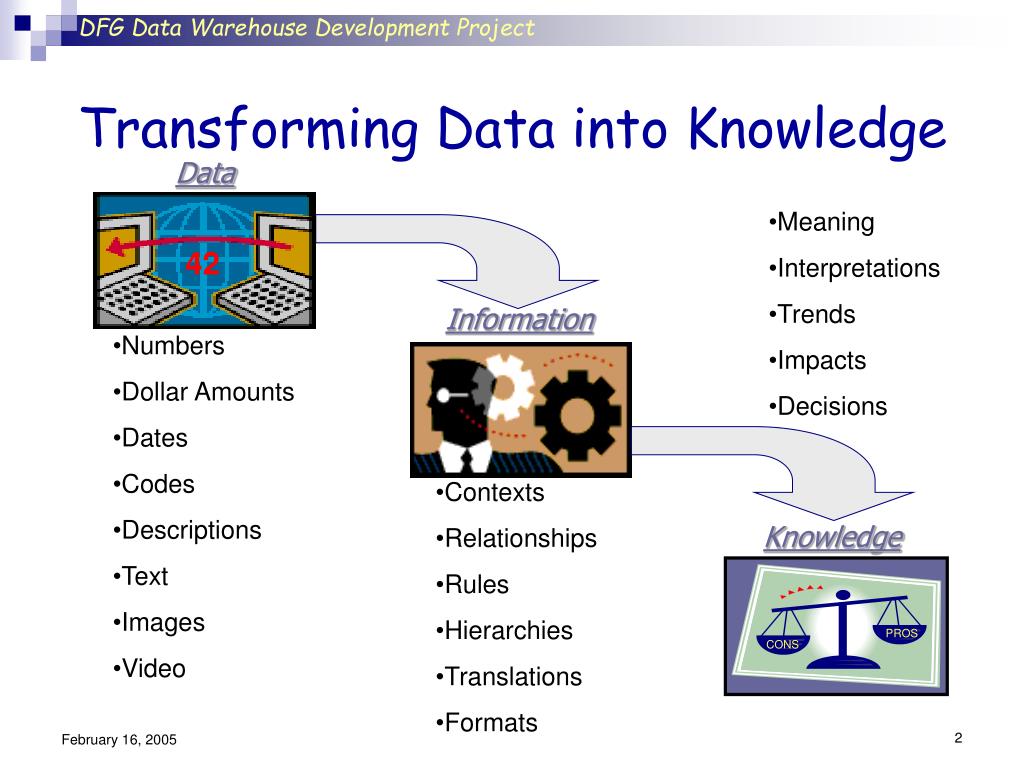 DFG Data Warehouse Development Project

Transforming Data into Knowledge

Data

42

•Numbers
•Dollar Amounts
•Dates
•Codes
•Descriptions
•Text
•Images
•Video

Information

•Contexts
•Relationships
•Rules
•Hierarchies
•Translations
•Formats

•Meaning
•Interpretations
•Trends
•Impacts
•Decisions

Knowledge

CONS
PROS

February 16, 2005

2